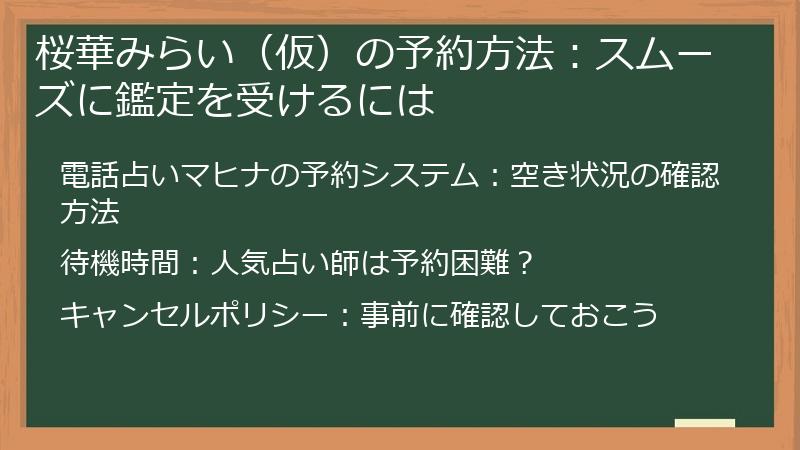 桜華みらい（仮）の予約方法：スムーズに鑑定を受けるには

電話占いマヒナの予約システム：空き状況の確認方法

待機時間：人気占い師は予約困難？

キャンセルポリシー：事前に確認しておこう